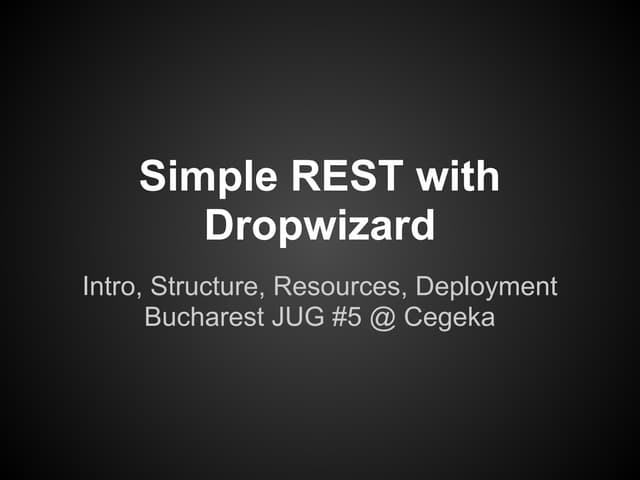 Simple REST with Dropwizard

Intro, Structure, Resources, Deployment
Bucharest JUG #5 @ Cegeka